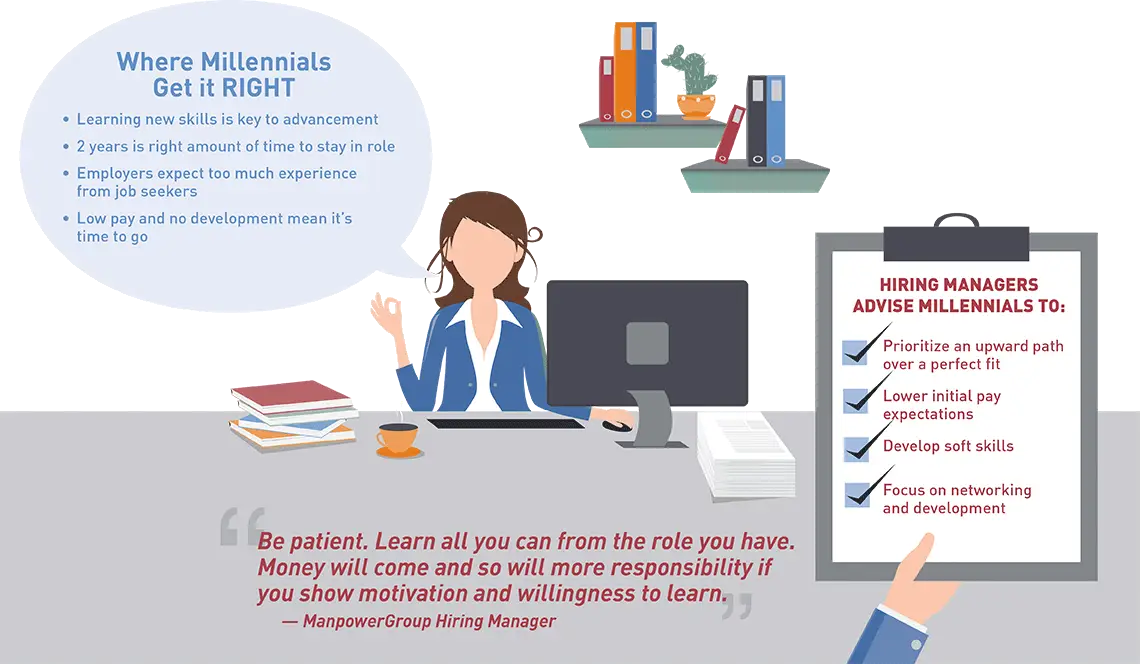 Where Millennials Get it RIGHT

• Learning new skills is key to advancement
• 2 years is right amount of time to stay in role
• Employers expect too much experience from job seekers
• Low pay and no development mean it's time to go

HIRING MANAGERS ADVISE MILLENNIALS TO:

Prioritize an upward path over a perfect fit

Lower initial pay expectations

Develop soft skills

Focus on networking and development

“Be patient. Learn all you can from the role you have. Money will come and so will more responsibility if you show motivation and willingness to learn.”
— ManpowerGroup Hiring Manager